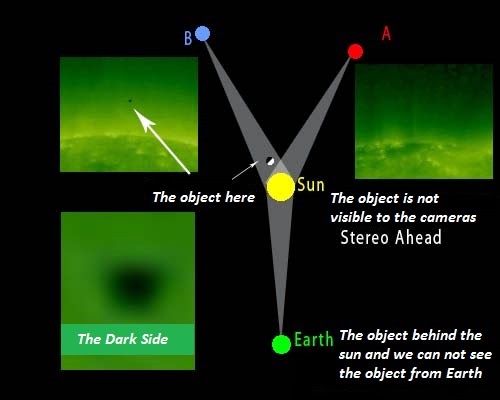 B

A

The object here

Sun

The object is not visible to the cameras

Stereo Ahead

The Dark Side

Earth

The object behind the sun and we can not see the object from Earth